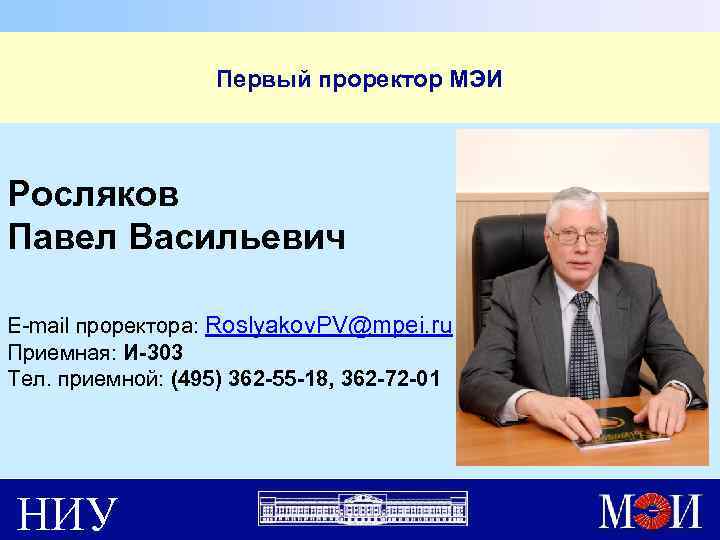 Первый проректор МЭИ

Росляков
Павел Васильевич

E-mail проректора: RoslyakovPV@mpei.ru
Приемная: И-303
Тел. приемной: (495) 362-55-18, 362-72-01

НИУ

МЭИ